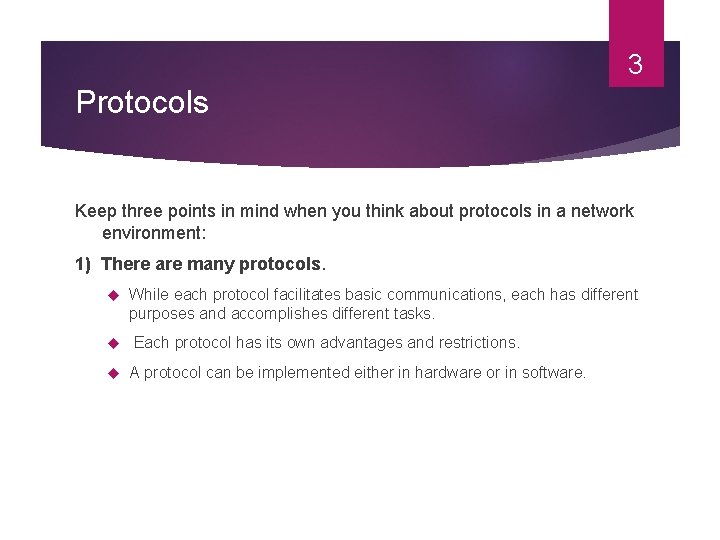 3

Protocols

Keep three points in mind when you think about protocols in a network environment:

1) There are many protocols.

◆ While each protocol facilitates basic communications, each has different purposes and accomplishes different tasks.

◆ Each protocol has its own advantages and restrictions.

◆ A protocol can be implemented either in hardware or in software.